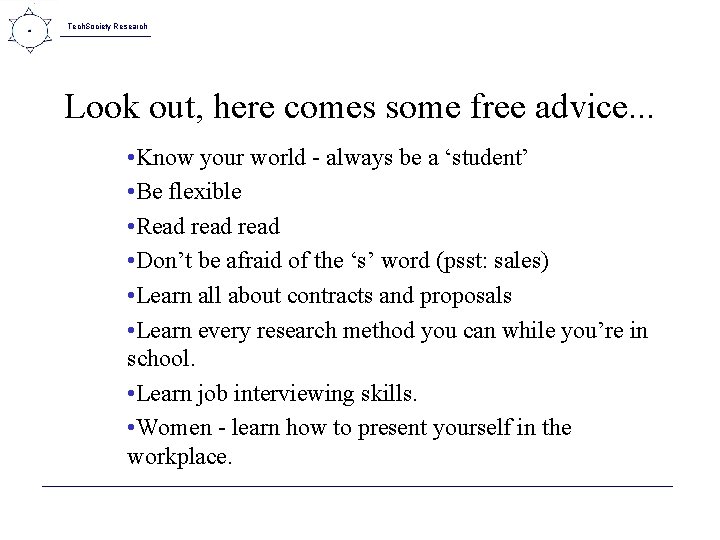 TechSociety Research

Look out, here comes some free advice...

•Know your world - always be a ‘student’

•Be flexible

•Read read read

•Don’t be afraid of the ‘s’ word (psst: sales)

•Learn all about contracts and proposals

•Learn every research method you can while you’re in school.

•Learn job interviewing skills.

•Women - learn how to present yourself in the workplace.